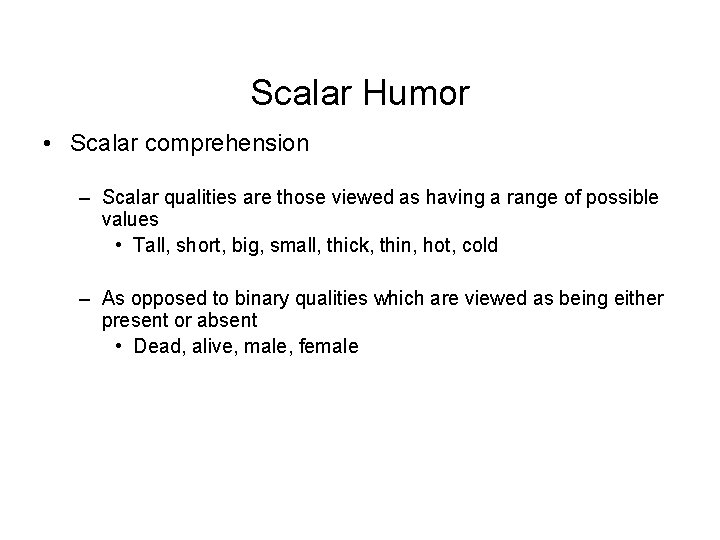 Scalar Humor

• Scalar comprehension

– Scalar qualities are those viewed as having a range of possible values
• Tall, short, big, small, thick, thin, hot, cold

– As opposed to binary qualities which are viewed as being either present or absent
• Dead, alive, male, female